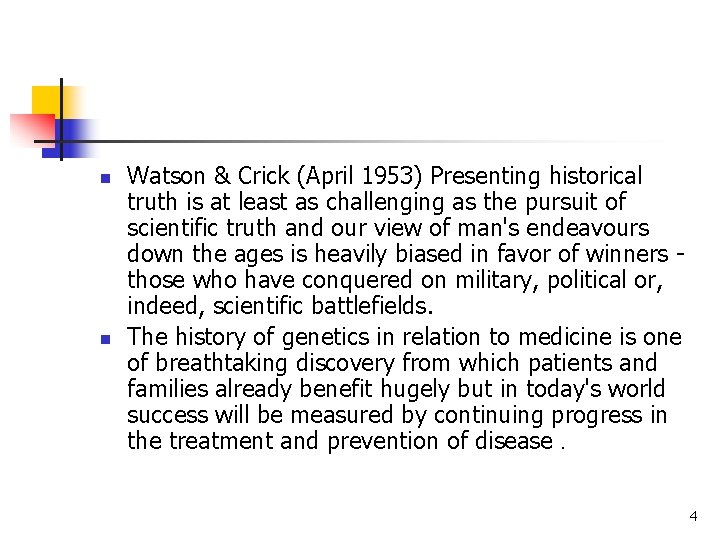 • Watson & Crick (April 1953) Presenting historical truth is at least as challenging as the pursuit of scientific truth and our view of man's endeavours down the ages is heavily biased in favor of winners - those who have conquered on military, political or, indeed, scientific battlefields.
• The history of genetics in relation to medicine is one of breathtaking discovery from which patients and families already benefit hugely but in today's world success will be measured by continuing progress in the treatment and prevention of disease .

4